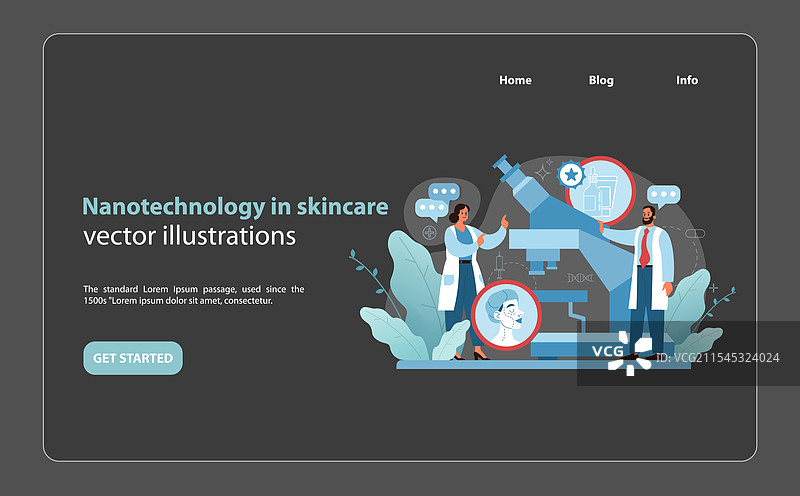 Home Blog Info

Nanotechnology in skincare
vector illustrations

The standard Lorem Ipsum passage, used since the 1500s "Lorem ipsum dolor sit amet, consectetur.

GET STARTED

VCG

ID: VCG211545324024